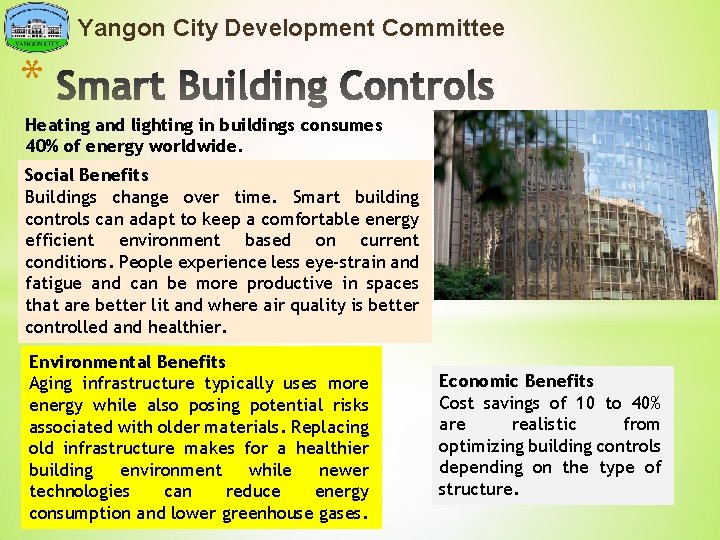 YANGON CITY

Yangon City Development Committee

* Smart Building Controls

Heating and lighting in buildings consumes 40% of energy worldwide.

Social Benefits
Buildings change over time. Smart building controls can adapt to keep a comfortable energy efficient environment based on current conditions. People experience less eye-strain and fatigue and can be more productive in spaces that are better lit and where air quality is better controlled and healthier.

Environmental Benefits
Aging infrastructure typically uses more energy while also posing potential risks associated with older materials. Replacing old infrastructure makes for a healthier building environment while newer technologies can reduce energy consumption and lower greenhouse gases.

Economic Benefits
Cost savings of 10 to 40% are realistic from optimizing building controls depending on the type of structure.